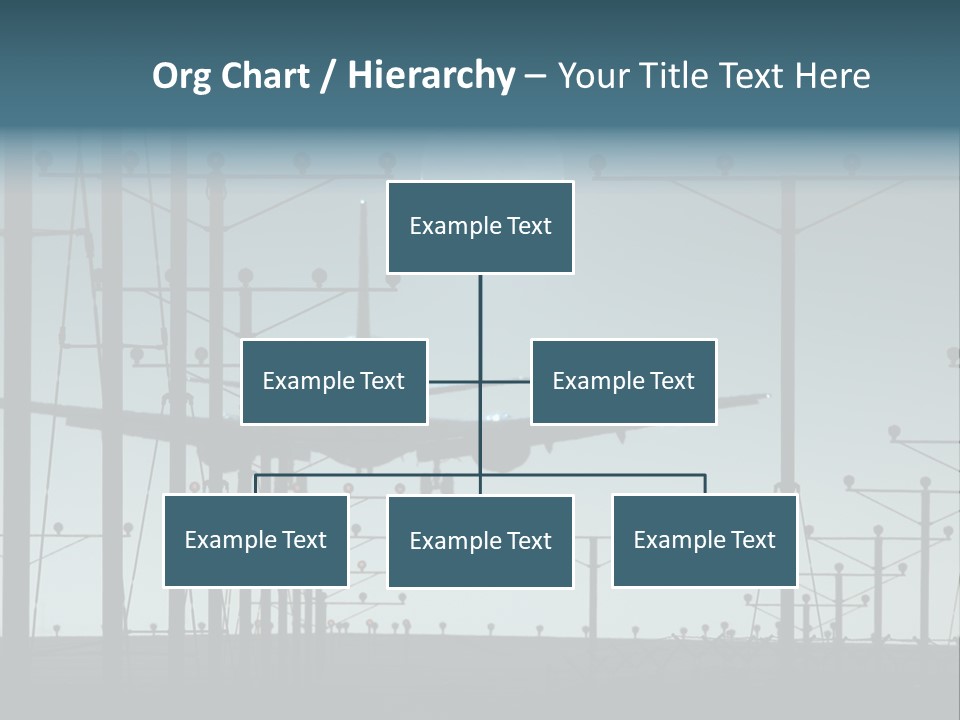 Org Chart / Hierarchy – Your Title Text Here

Example Text

Example Text

Example Text

Example Text

Example Text

Example Text